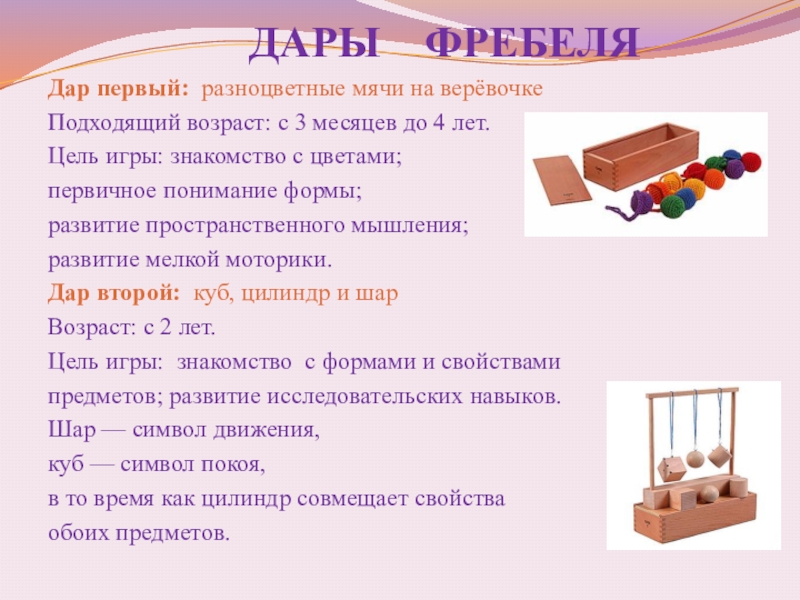 ДАРЫ ФРЕБЕЛЯ

Дар первый: разноцветные мячи на верёвочке

Подходящий возраст: с 3 месяцев до 4 лет.

Цель игры: знакомство с цветами;

первичное понимание формы;

развитие пространственного мышления;

развитие мелкой моторики.

Дар второй: куб, цилиндр и шар

Возраст: с 2 лет.

Цель игры: знакомство с формами и свойствами предметов; развитие исследовательских навыков.

Шар — символ движения,

куб — символ покоя,

в то время как цилиндр совмещает свойства обоих предметов.